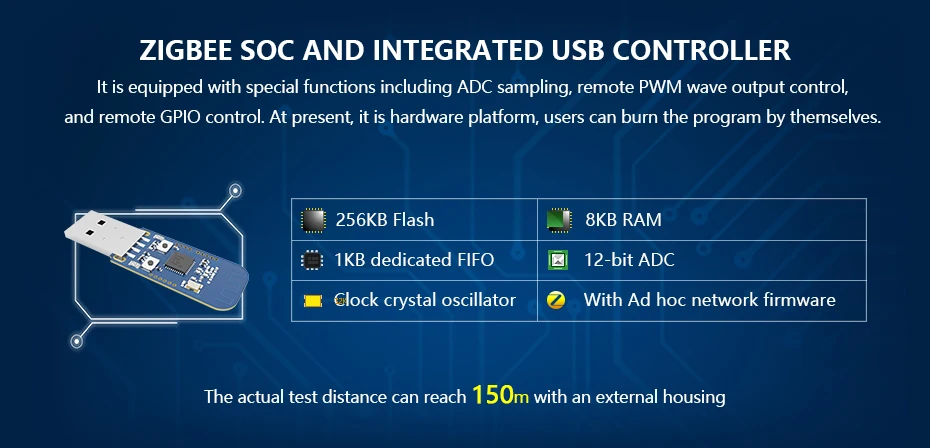 ZIGBEE SOC AND INTEGRATED USB CONTROLLER

It is equipped with special functions including ADC sampling, remote PWM wave output control, and remote GPIO control. At present, it is hardware platform, users can burn the program by themselves.

| 256KB Flash | 8KB RAM |
|---|---|
| 1KB dedicated FIFO | 12-bit ADC |
| Clock crystal oscillator | With Ad hoc network firmware |

The actual test distance can reach 150m with an external housing